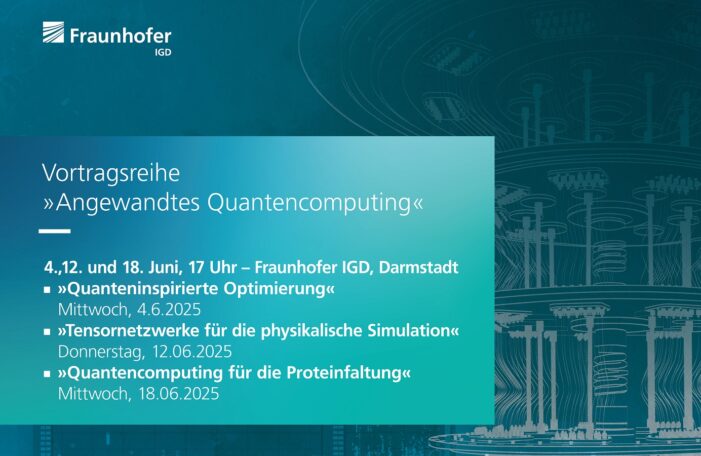 Fraunhofer
IGD

Vortragsreihe
»Angewandtes Quantencomputing«

4.,12. und 18. Juni, 17 Uhr – Fraunhofer IGD, Darmstadt
▪ »Quanteninspirierte Optimierung«
Mittwoch, 4.6.2025
▪ »Tensornetzwerke für die physikalische Simulation«
Donnerstag, 12.06.2025
▪ »Quantencomputing für die Proteinfaltung«
Mittwoch, 18.06.2025